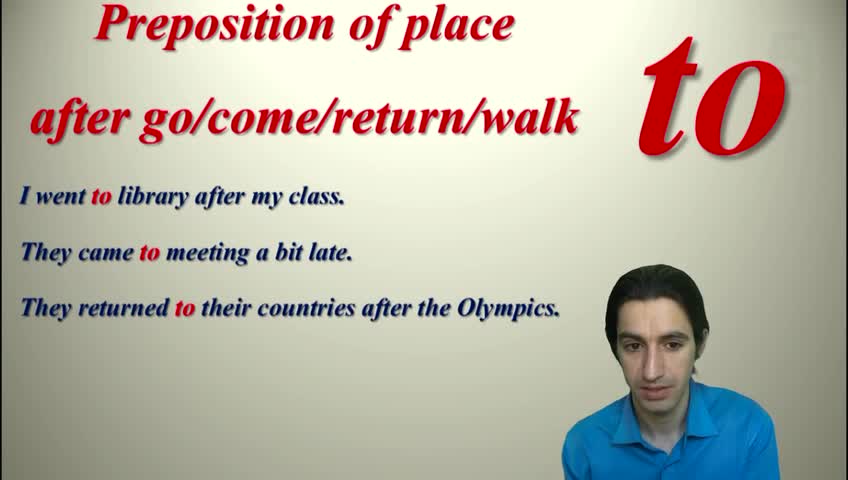 Preposition of place

after go/come/return/walk

to

I went to library after my class.

They came to meeting a bit late.

They returned to their countries after the Olympics.